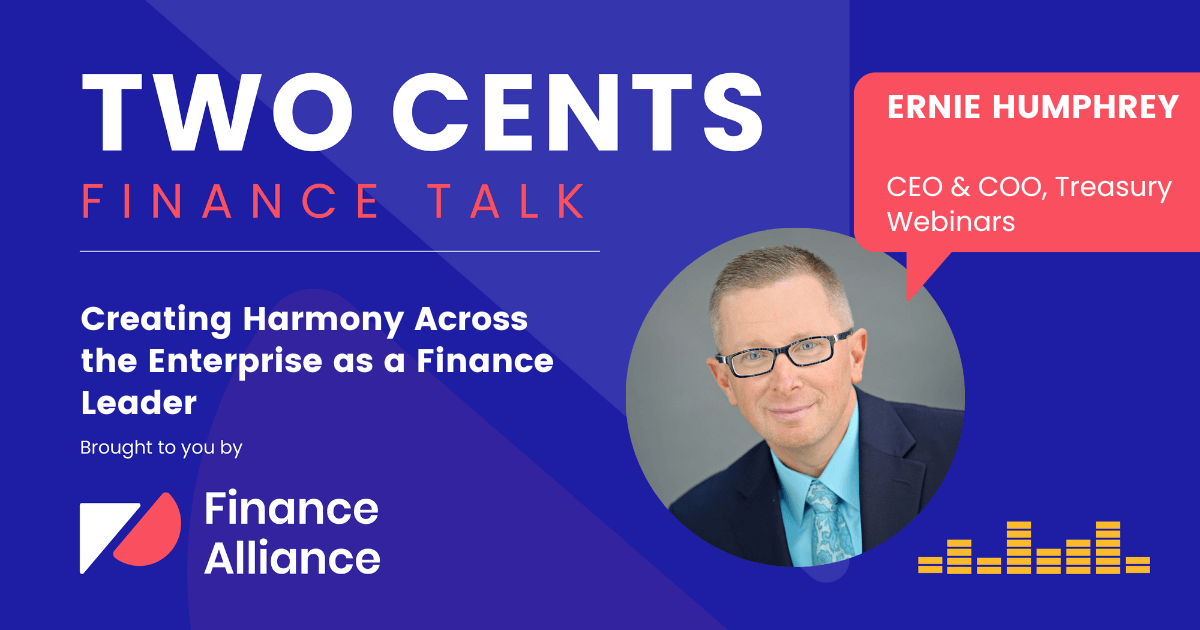 TWO CENTS
FINANCE TALK

Creating Harmony Across the Enterprise as a Finance Leader

Brought to you by

Finance Alliance

ERNIE HUMPHREY

CEO & COO, Treasury Webinars